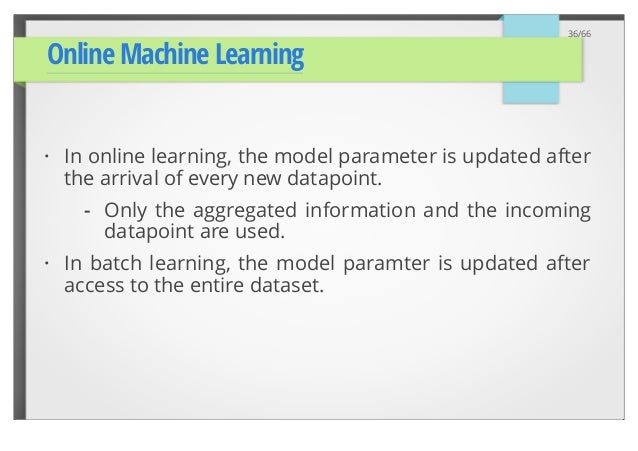 36/66

Online Machine Learning

· In online learning, the model parameter is updated after the arrival of every new datapoint.

- Only the aggregated information and the incoming datapoint are used.

· In batch learning, the model paramter is updated after access to the entire dataset.